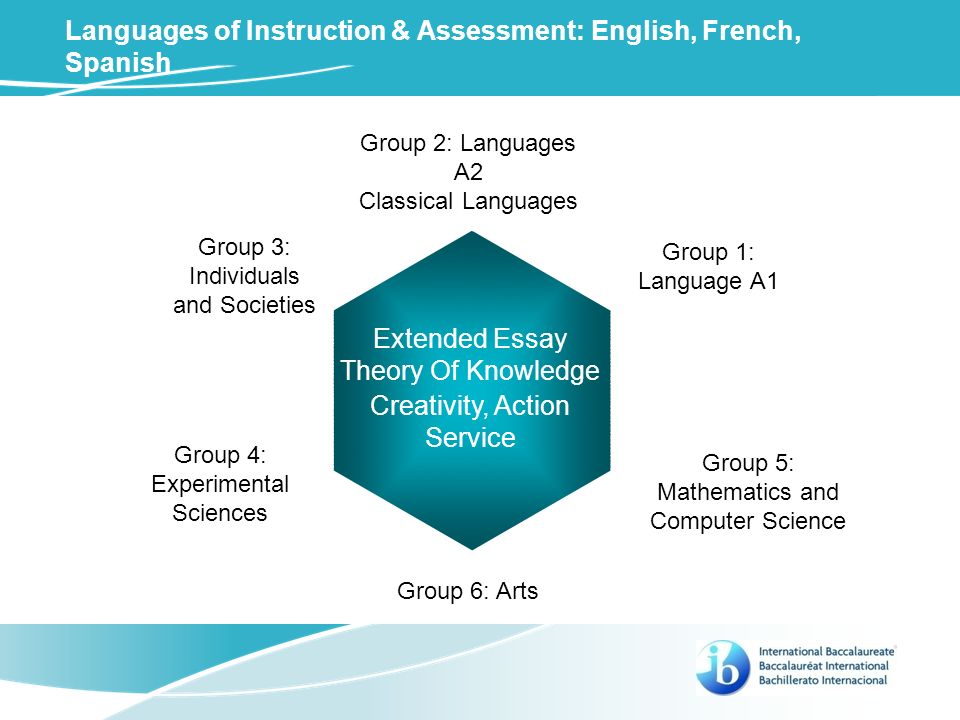 Languages of Instruction & Assessment: English, French, Spanish

Group 2: Languages
A2
Classical Languages

Group 3:
Individuals
and Societies

Group 1:
Language A1

Extended Essay
Theory Of Knowledge
Creativity, Action
Service

Group 4:
Experimental
Sciences

Group 5:
Mathematics and
Computer Science

Group 6: Arts

ib
International Baccalaureate
Baccalauréat International
Bachillerato Internacional